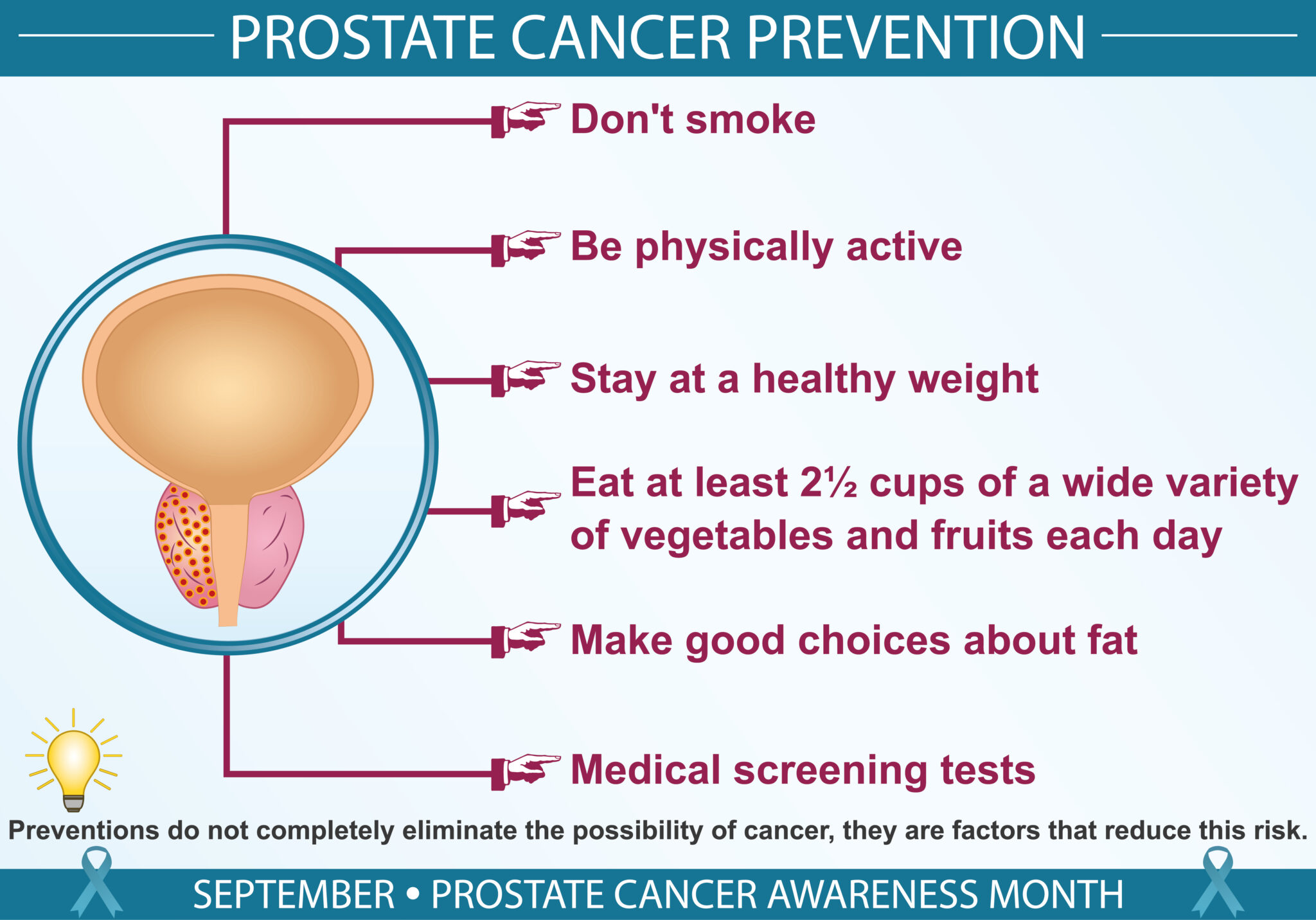 PROSTATE CANCER PREVENTION

Don't smoke

Be physically active

Stay at a healthy weight

Eat at least 2½ cups of a wide variety of vegetables and fruits each day

Make good choices about fat

Medical screening tests

Preventions do not completely eliminate the possibility of cancer, they are factors that reduce this risk.

SEPTEMBER • PROSTATE CANCER AWARENESS MONTH